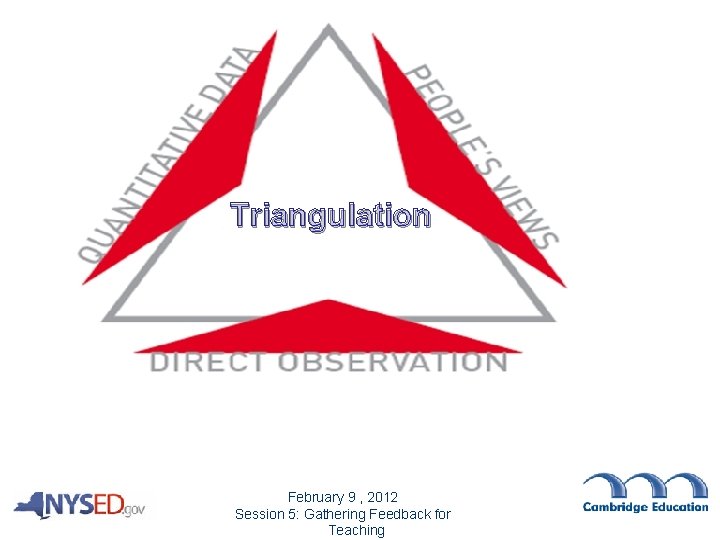 QUANTITATIVE DATA

PEOPLE'S VIEWS

Triangulation

DIRECT OBSERVATION

NYSED.gov

February 9 , 2012
Session 5: Gathering Feedback for Teaching

Cambridge Education